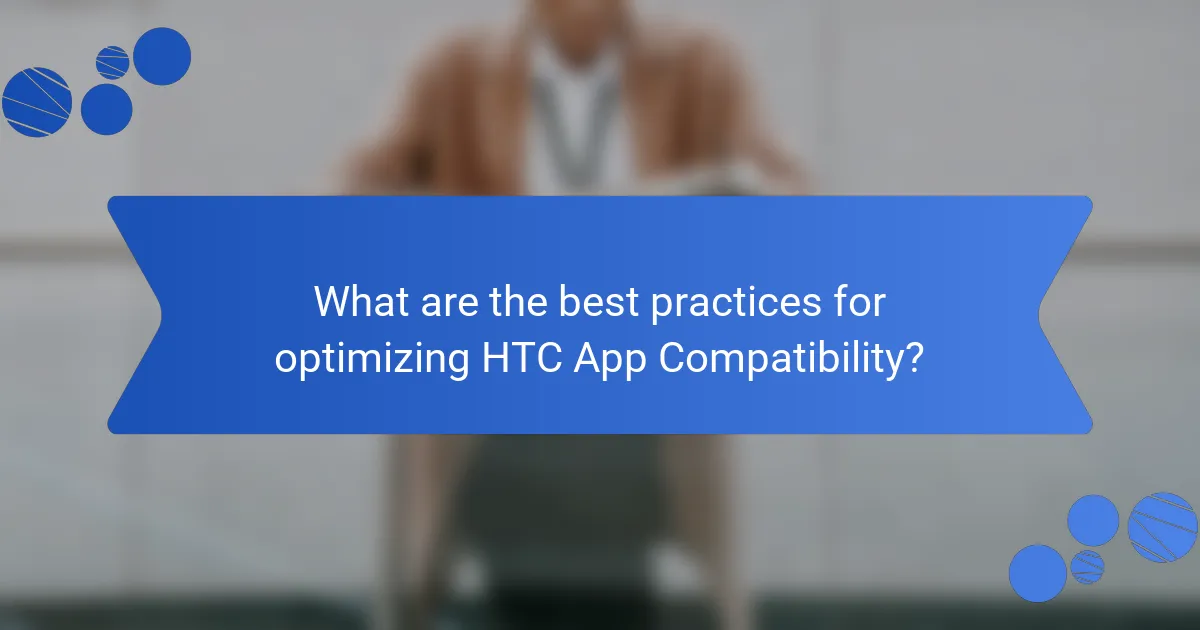 What are the best practices for optimizing HTC App Compatibility?